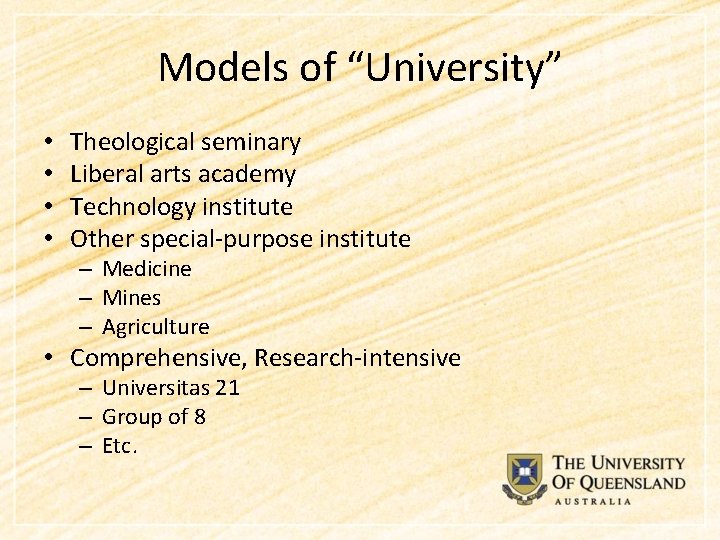 Models of “University”

• Theological seminary
• Liberal arts academy
• Technology institute
• Other special-purpose institute
  – Medicine
  – Mines
  – Agriculture
• Comprehensive, Research-intensive
  – Universitas 21
  – Group of 8
  – Etc.

THE UNIVERSITY OF QUEENSLAND
AUSTRALIA